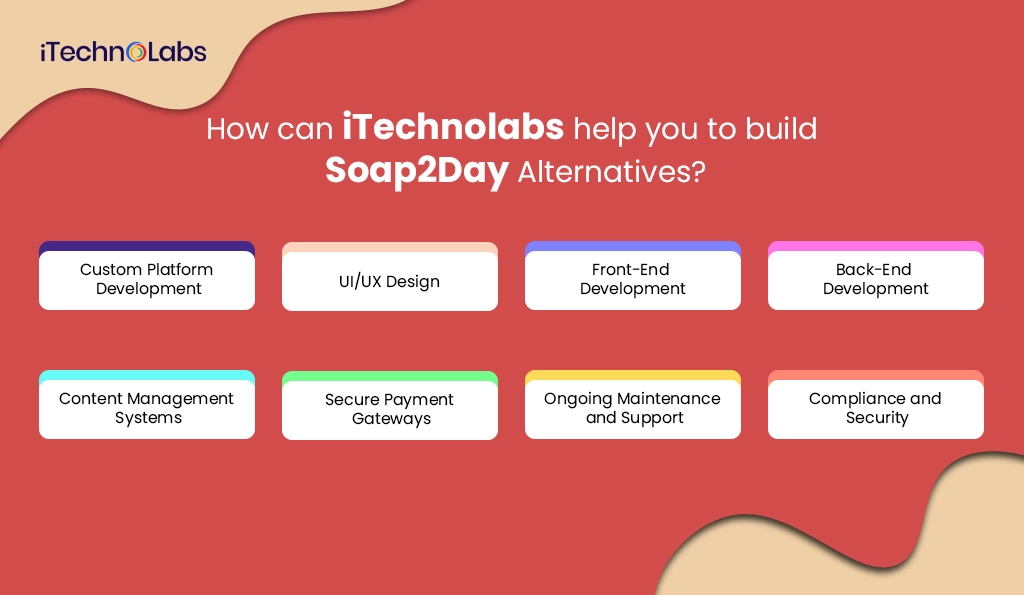 iTechnoLabs

How can iTechnolabs help you to build Soap2Day Alternatives?

Custom Platform Development

UI/UX Design

Front-End Development

Back-End Development

Content Management Systems

Secure Payment Gateways

Ongoing Maintenance and Support

Compliance and Security